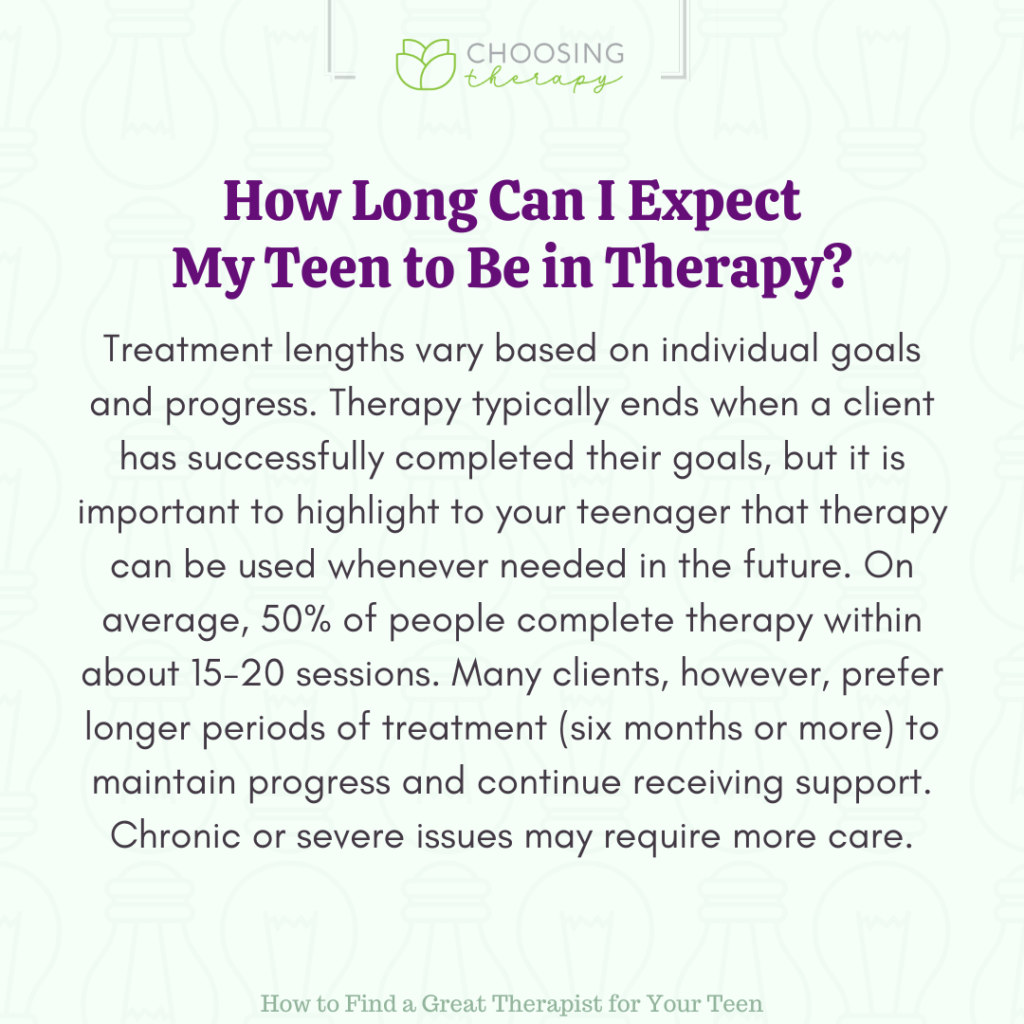 CHOOSING therapy

How Long Can I Expect My Teen to Be in Therapy?

Treatment lengths vary based on individual goals and progress. Therapy typically ends when a client has successfully completed their goals, but it is important to highlight to your teenager that therapy can be used whenever needed in the future. On average, 50% of people complete therapy within about 15-20 sessions. Many clients, however, prefer longer periods of treatment (six months or more) to maintain progress and continue receiving support. Chronic or severe issues may require more care.

How to Find a Great Therapist for Your Teen